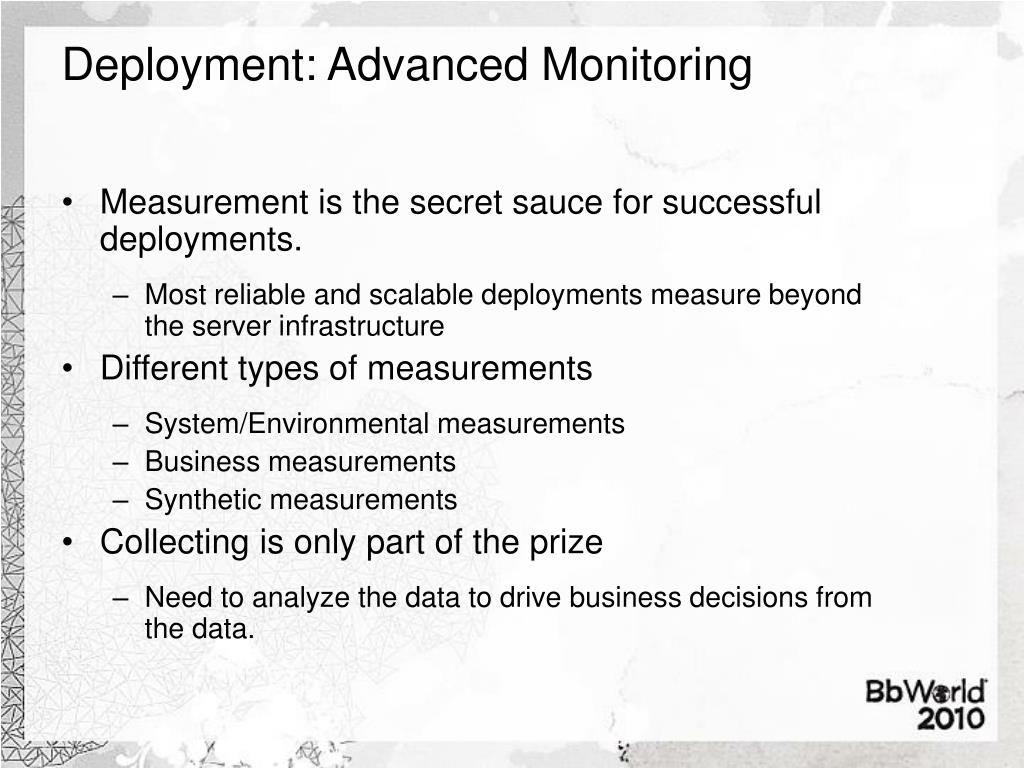 Deployment: Advanced Monitoring

• Measurement is the secret sauce for successful deployments.

– Most reliable and scalable deployments measure beyond the server infrastructure

• Different types of measurements

– System/Environmental measurements
– Business measurements
– Synthetic measurements

• Collecting is only part of the prize

– Need to analyze the data to drive business decisions from the data.

BbWorld 2010